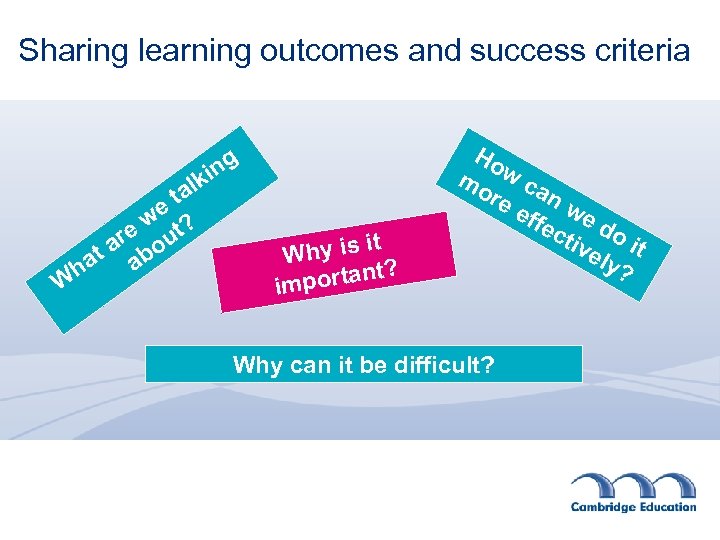 Sharing learning outcomes and success criteria

What are we talking about?

Why is it important?

How can we do it more effectively?

Why can it be difficult?

Cambridge Education